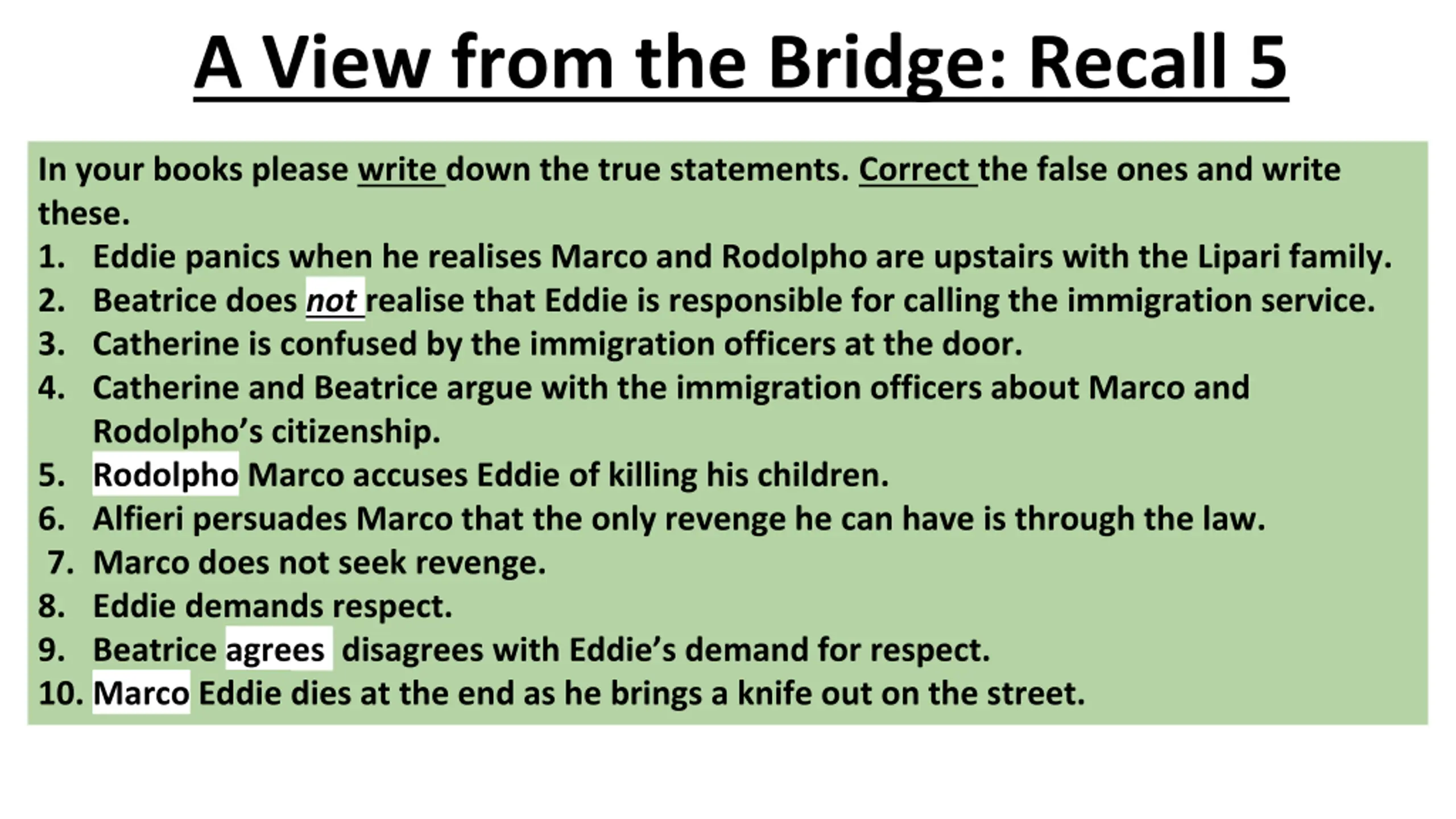 A View from the Bridge: Recall 5

In your books please write down the true statements. Correct the false ones and write these.

1. Eddie panics when he realises Marco and Rodolpho are upstairs with the Lipari family.
2. Beatrice does not realise that Eddie is responsible for calling the immigration service.
3. Catherine is confused by the immigration officers at the door.
4. Catherine and Beatrice argue with the immigration officers about Marco and Rodolpho's citizenship.
5. Rodolpho Marco accuses Eddie of killing his children.
6. Alfieri persuades Marco that the only revenge he can have is through the law.
7. Marco does not seek revenge.
8. Eddie demands respect.
9. Beatrice agrees disagrees with Eddie's demand for respect.
10. Marco Eddie dies at the end as he brings a knife out on the street.